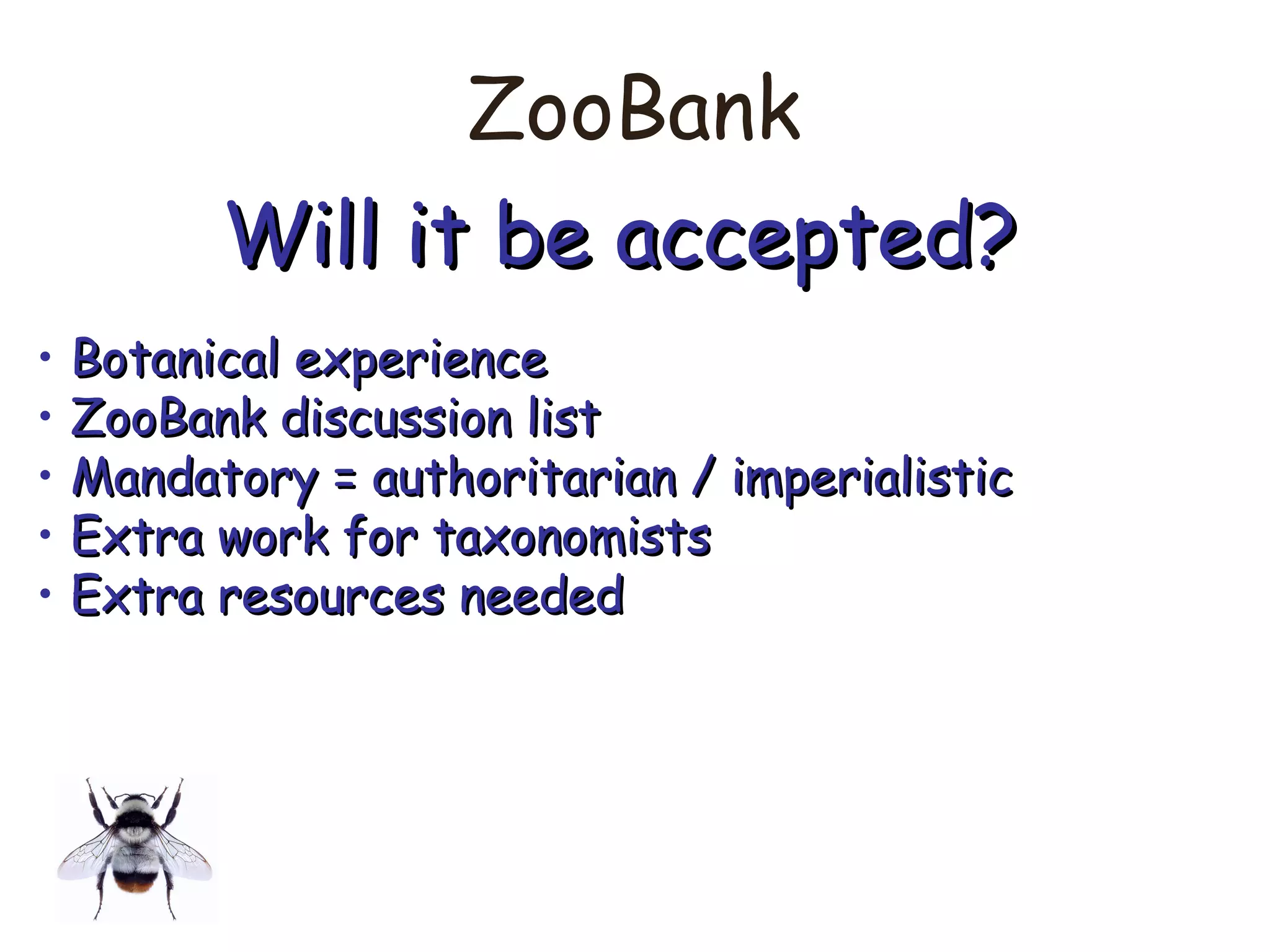 ZooBank

Will it be accepted?

• Botanical experience
• ZooBank discussion list
• Mandatory = authoritarian / imperialistic
• Extra work for taxonomists
• Extra resources needed